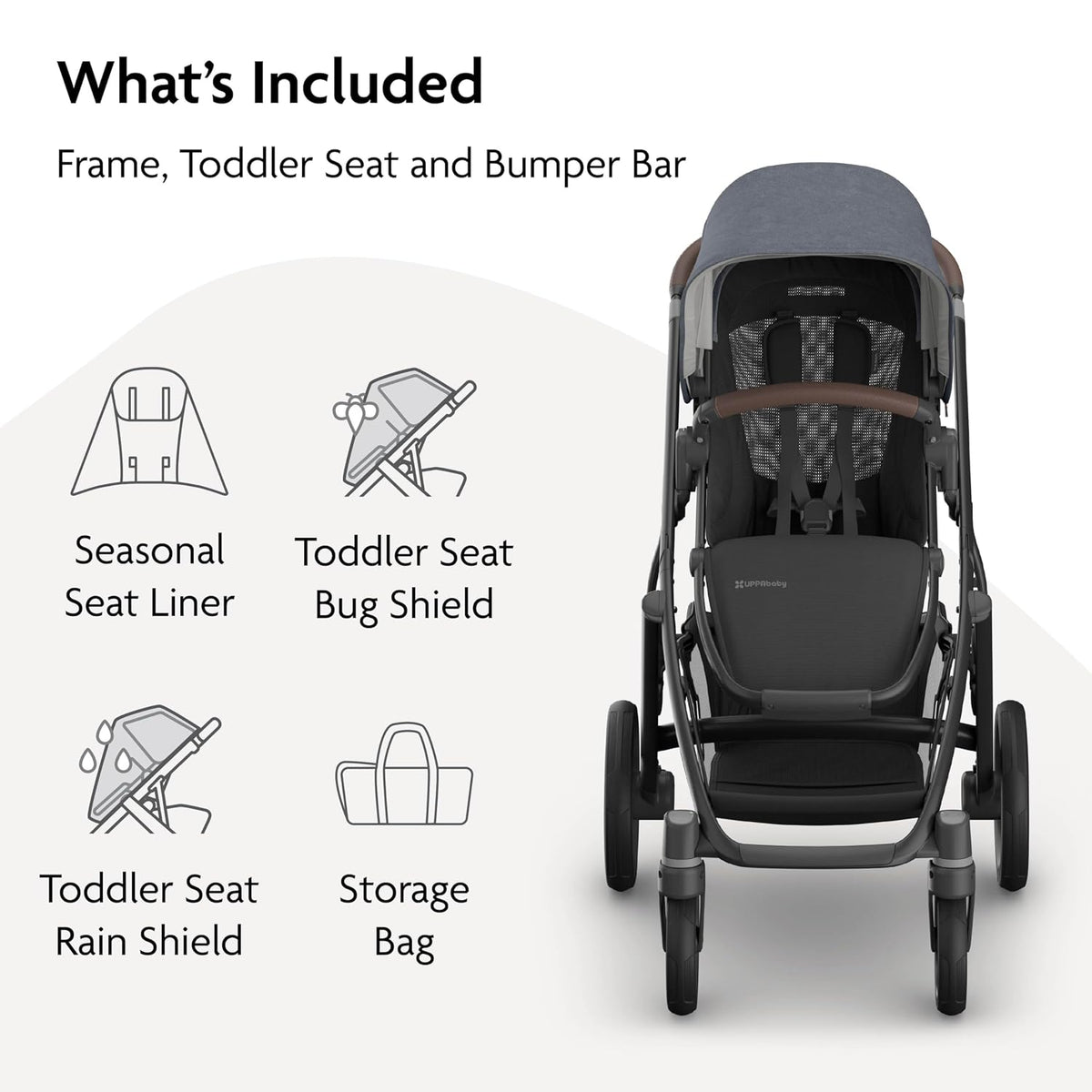 What's Included

Frame, Toddler Seat and Bumper Bar

Seasonal Seat Liner

Toddler Seat Bug Shield

Toddler Seat Rain Shield

Storage Bag

UPPAbaby